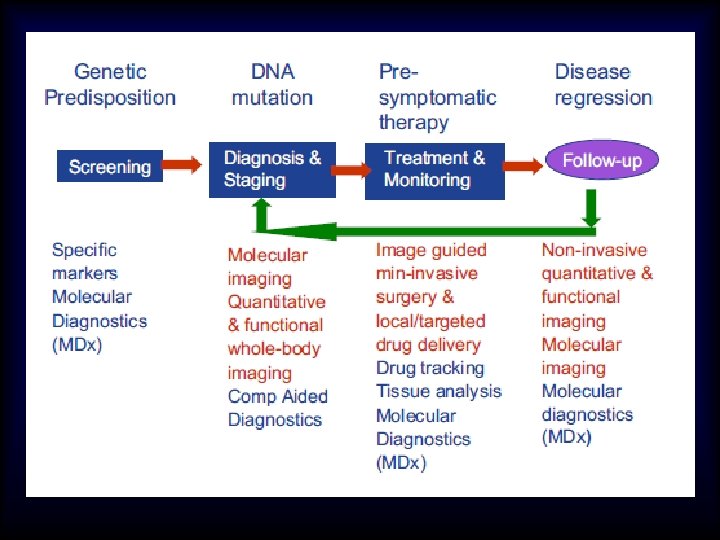 Genetic Predisposition

DNA mutation

Pre-symptomatic therapy

Disease regression

Screening

Diagnosis & Staging

Treatment & Monitoring

Follow-up

Specific markers
Molecular Diagnostics (MDx)

Molecular imaging
Quantitative & functional whole-body imaging
Comp Aided Diagnostics

Image guided min-invasive surgery & local/targeted drug delivery
Drug tracking
Tissue analysis
Molecular Diagnostics (MDx)

Non-invasive quantitative & functional imaging
Molecular imaging
Molecular diagnostics (MDx)